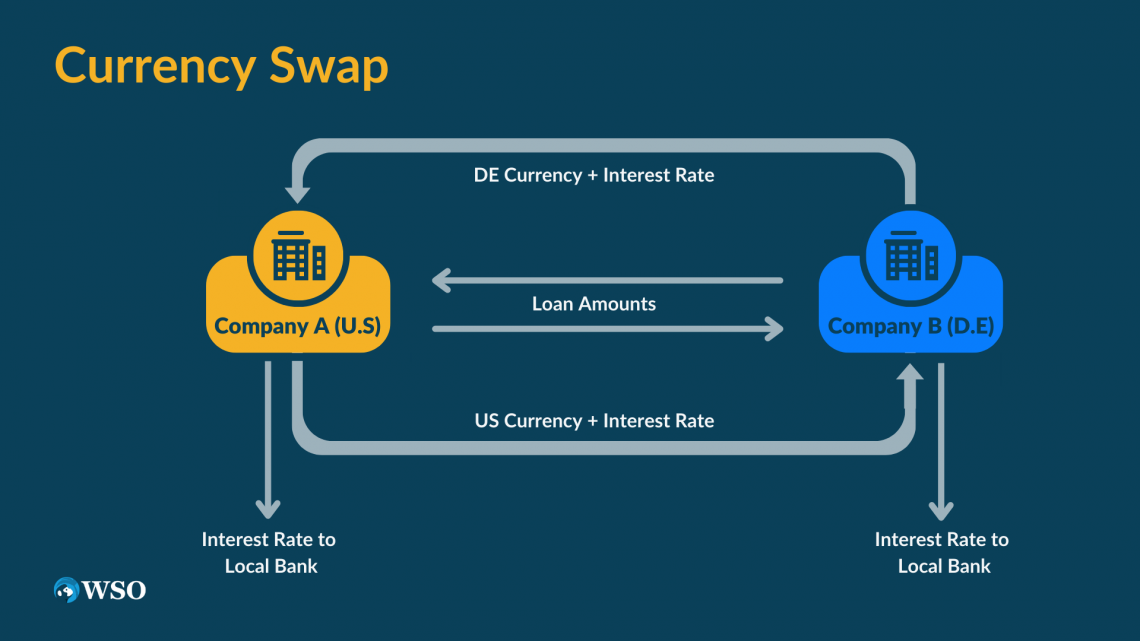 Currency Swap

DE Currency + Interest Rate

Company A (U.S)

Loan Amounts

Company B (D.E)

US Currency + Interest Rate

Interest Rate to Local Bank

Interest Rate to Local Bank

WSO